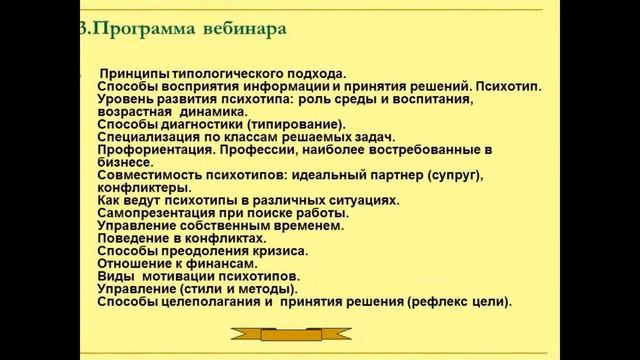 3.Программа вебинара

Принципы типологического подхода.
Способы восприятия информации и принятия решений. Психотип.
Уровень развития психотипа: роль среды и воспитания, возрастная динамика.
Способы диагностики (типирование).
Специализация по классам решаемых задач.
Профориентация. Профессии, наиболее востребованные в бизнесе.
Совместимость психотипов: идеальный партнер (супруг), конфликтеры.
Как ведут психотипы в различных ситуациях.
Самопрезентация при поиске работы.
Управление собственным временем.
Поведение в конфликтах.
Способы преодоления кризиса.
Отношение к финансам.
Виды мотивации психотипов.
Управление (стили и методы).
Способы целеполагания и принятия решения (рефлекс цели).